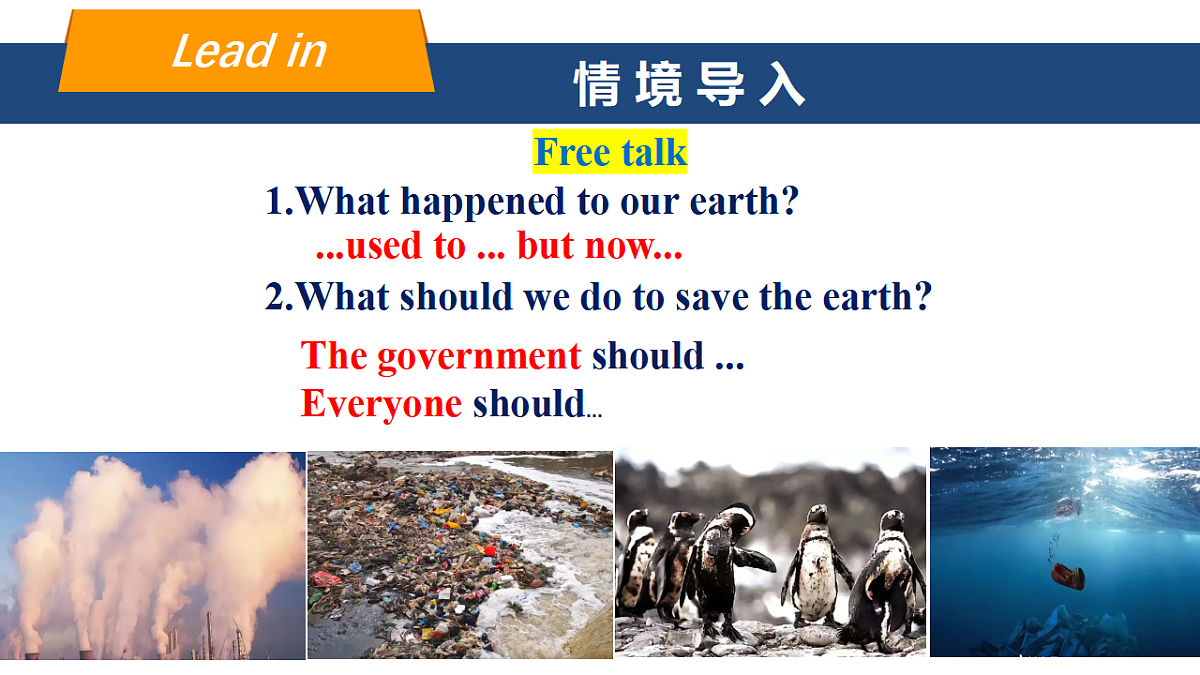 Lead in

情境导入

Free talk

1.What happened to our earth?

...used to ... but now...

2.What should we do to save the earth?

The government should ...

Everyone should...